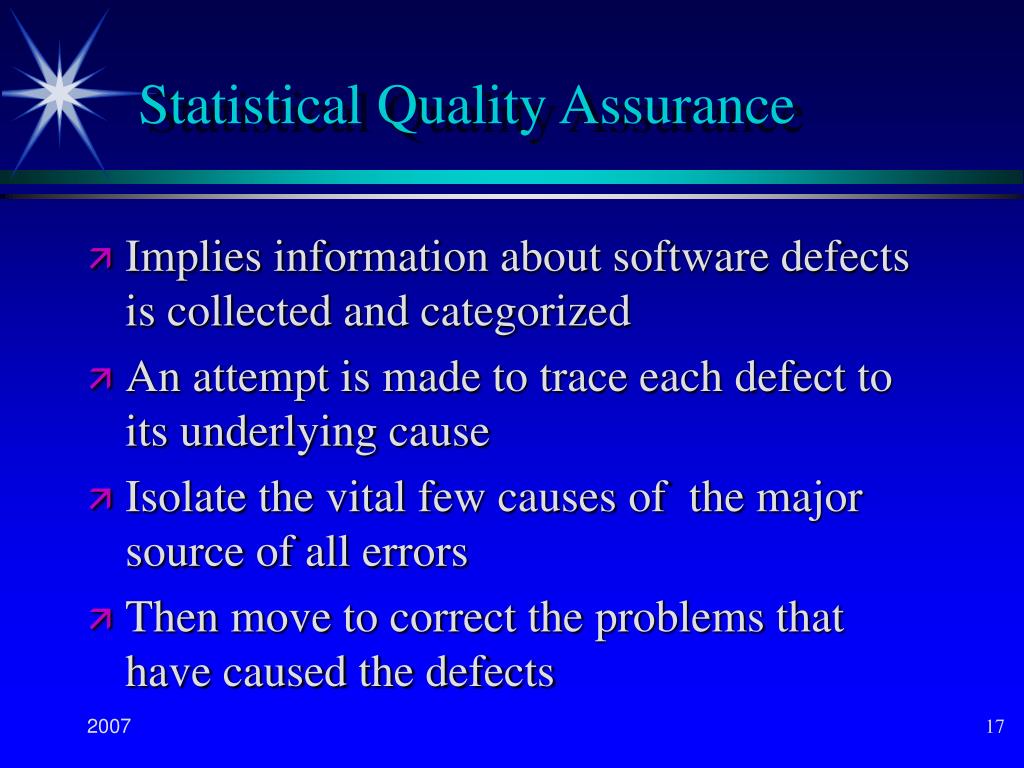 Statistical Quality Assurance

Implies information about software defects is collected and categorized

An attempt is made to trace each defect to its underlying cause

Isolate the vital few causes of the major source of all errors

Then move to correct the problems that have caused the defects

2007

17